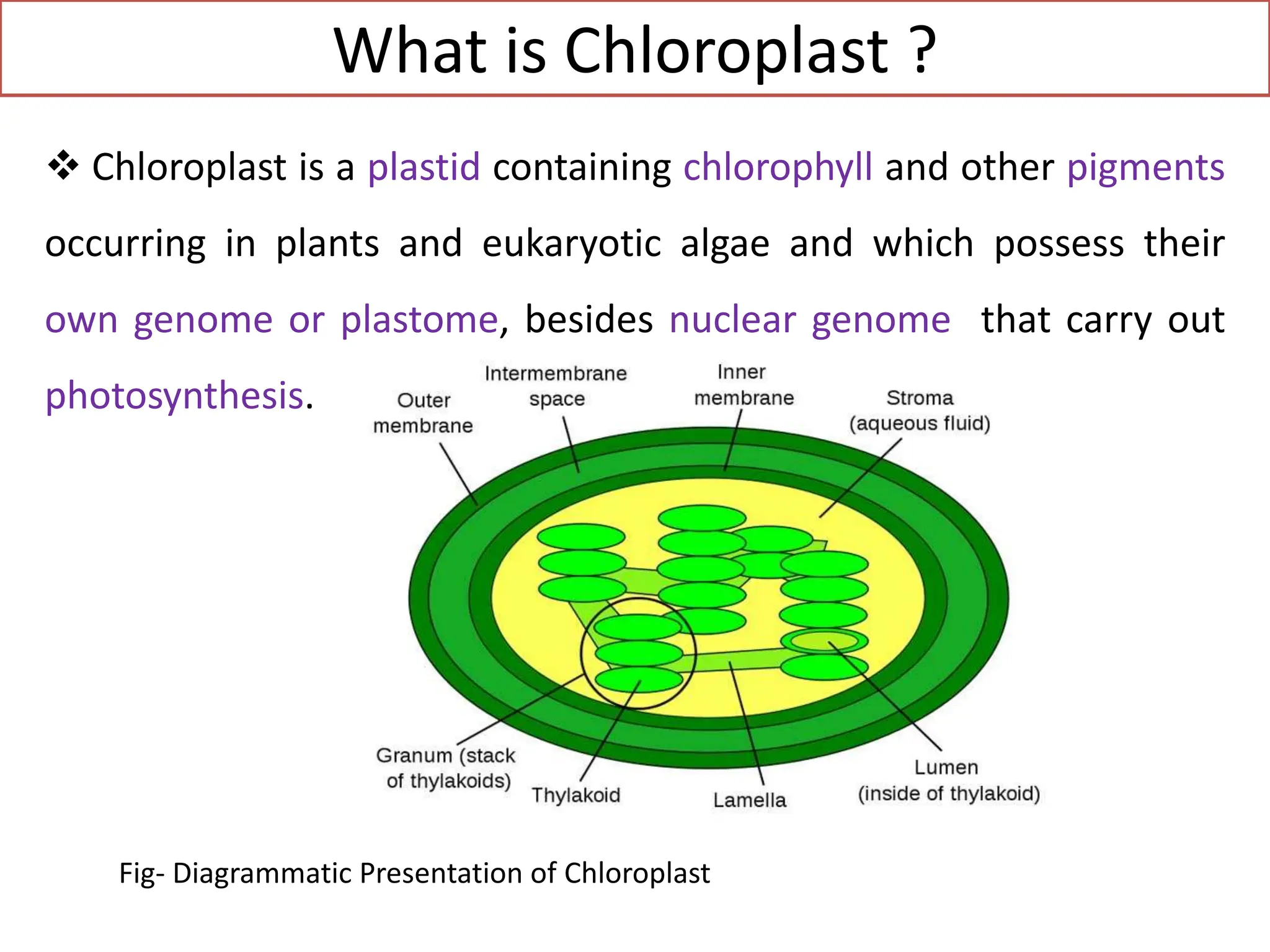 What is Chloroplast ?

❖ Chloroplast is a plastid containing chlorophyll and other pigments occurring in plants and eukaryotic algae and which possess their own genome or plastome, besides nuclear genome that carry out photosynthesis.

Outer membrane
Intermembrane space
Inner membrane
Stroma (aqueous fluid)
Granum (stack of thylakoids)
Thylakoid
Lamella
Lumen (inside of thylakoid)

Fig- Diagrammatic Presentation of Chloroplast